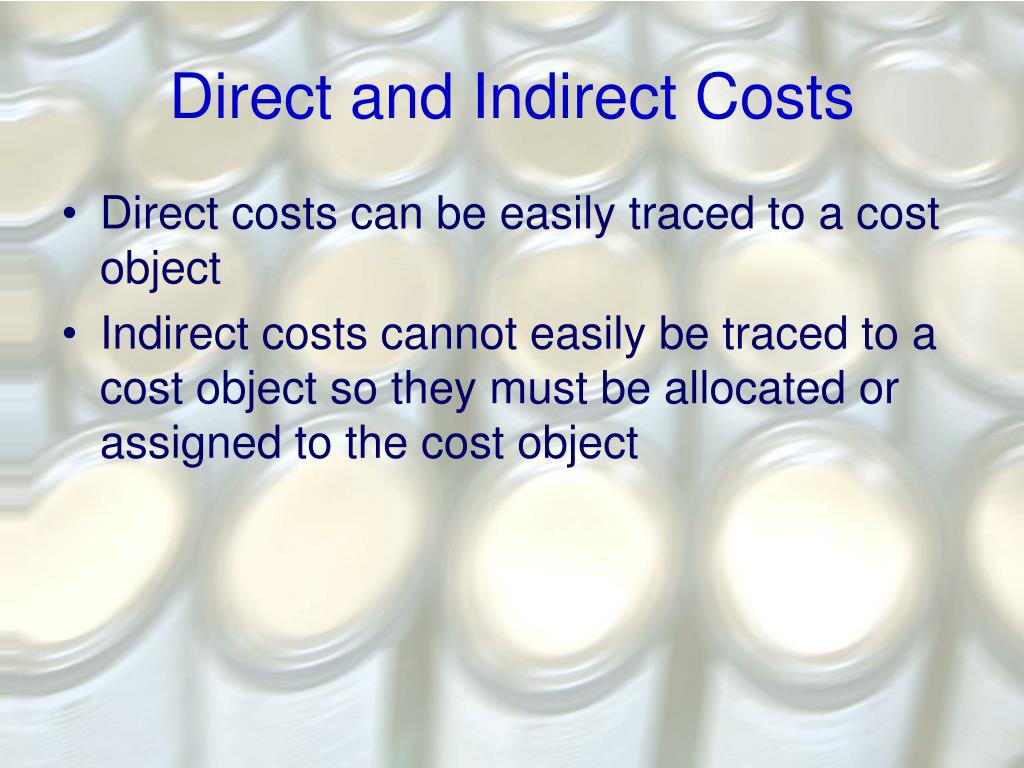 Direct and Indirect Costs

• Direct costs can be easily traced to a cost object
• Indirect costs cannot easily be traced to a cost object so they must be allocated or assigned to the cost object